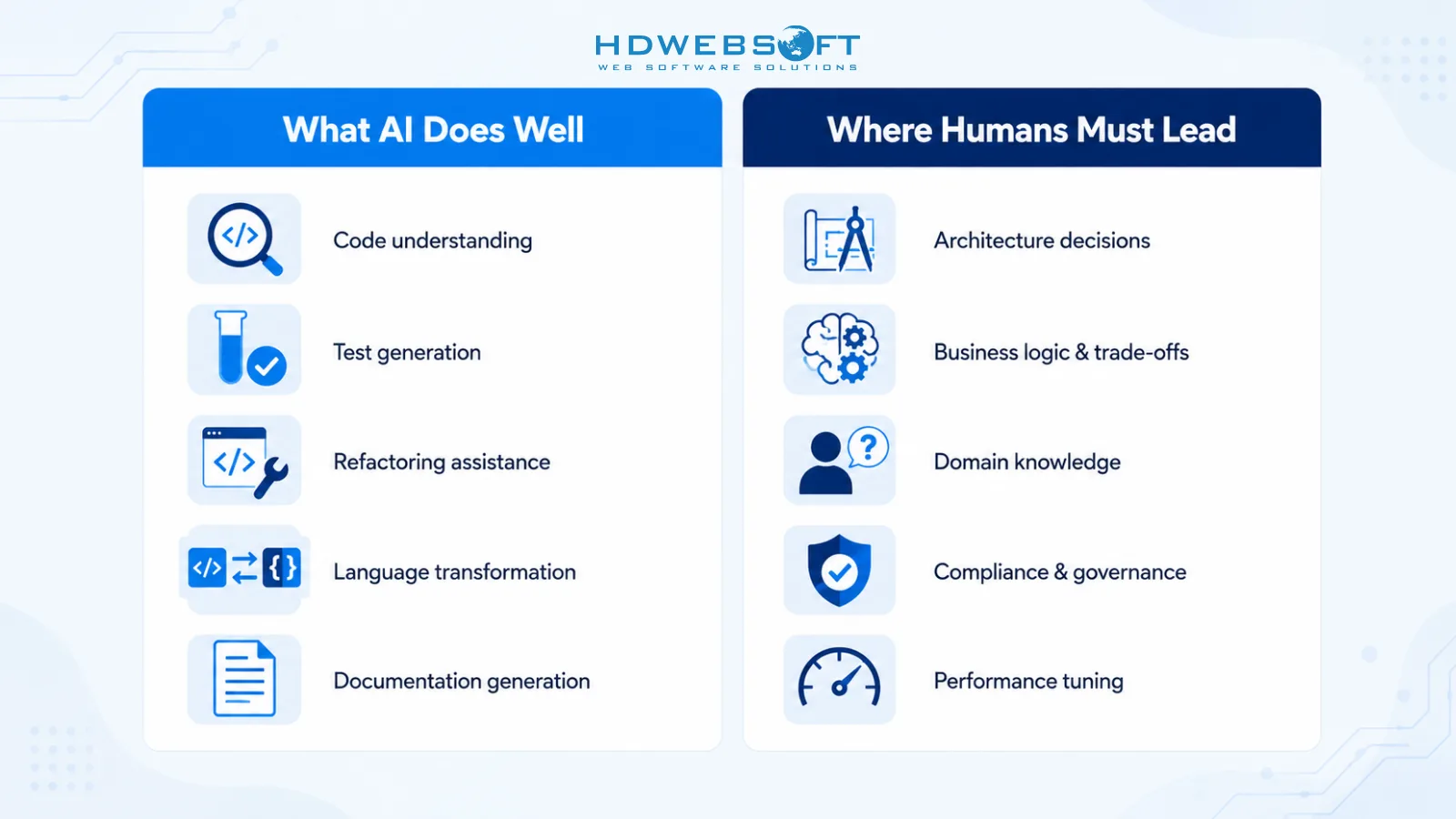 HDWEBSOFT
WEB SOFTWARE SOLUTIONS

What AI Does Well

Code understanding

Test generation

Refactoring assistance

Language transformation

Documentation generation

Where Humans Must Lead

Architecture decisions

Business logic & trade-offs

Domain knowledge

Compliance & governance

Performance tuning